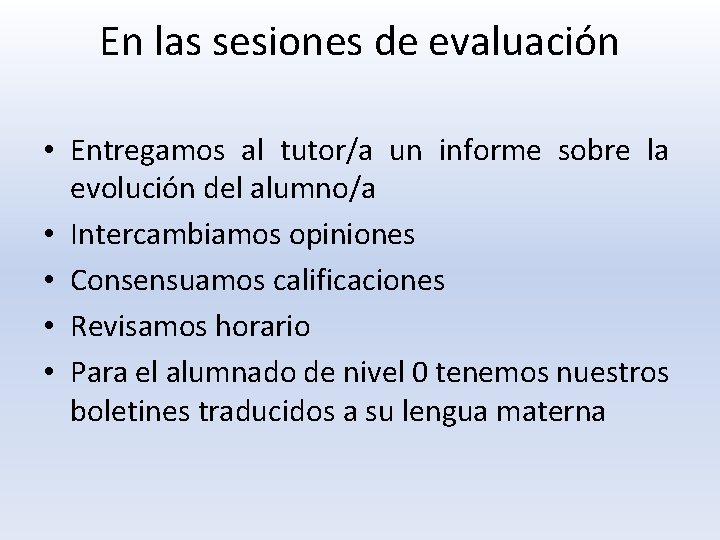 En las sesiones de evaluación

• Entregamos al tutor/a un informe sobre la evolución del alumno/a
• Intercambiamos opiniones
• Consensuamos calificaciones
• Revisamos horario
• Para el alumnado de nivel 0 tenemos nuestros boletines traducidos a su lengua materna